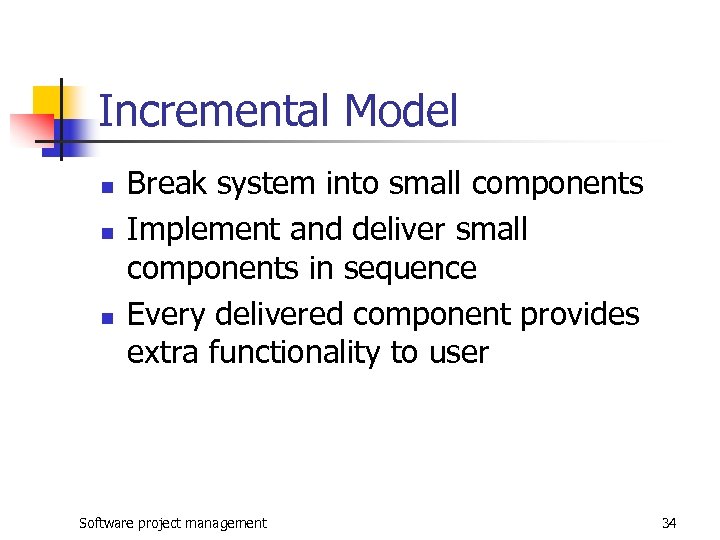 Incremental Model

- Break system into small components
- Implement and deliver small components in sequence
- Every delivered component provides extra functionality to user

Software project management

34